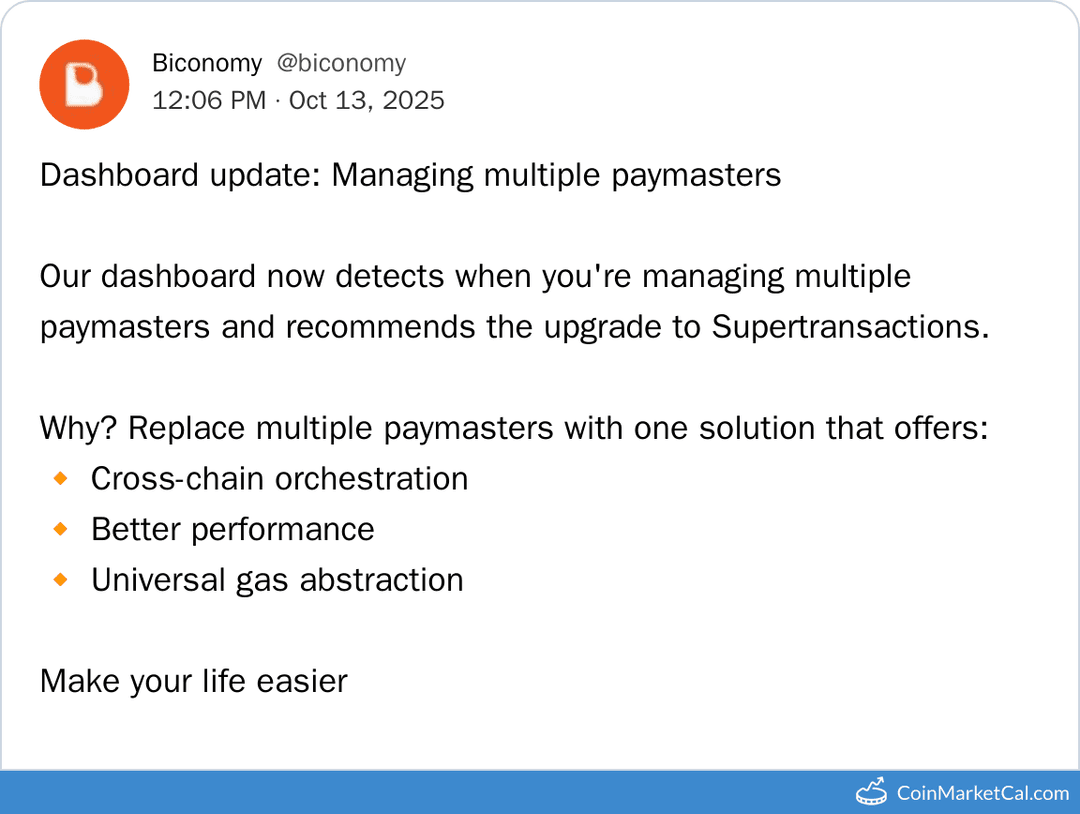 Biconomy @biconomy
12:06 PM · Oct 13, 2025

Dashboard update: Managing multiple paymasters

Our dashboard now detects when you're managing multiple paymasters and recommends the upgrade to Supertransactions.

Why? Replace multiple paymasters with one solution that offers:
🔸 Cross-chain orchestration
🔸 Better performance
🔸 Universal gas abstraction

Make your life easier

CoinMarketCal.com